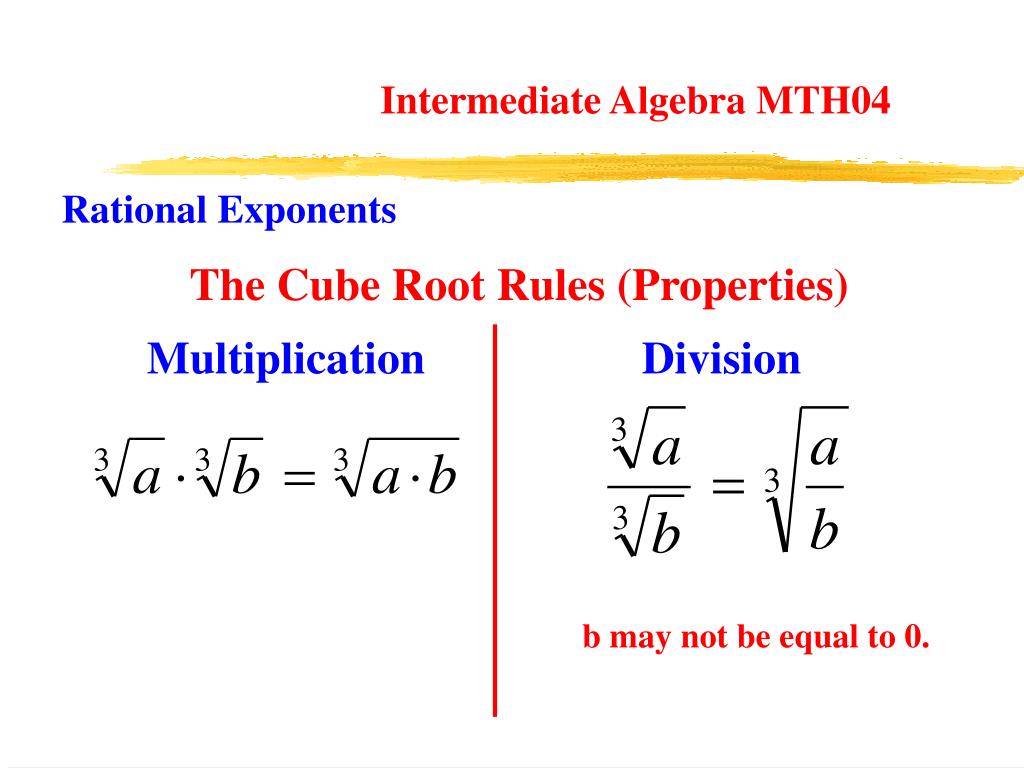 Intermediate Algebra MTH04

Rational Exponents

The Cube Root Rules (Properties)

Multiplication

$\sqrt[3]{a} \cdot \sqrt[3]{b} = \sqrt[3]{a \cdot b}$

Division

$\frac{\sqrt[3]{a}}{\sqrt[3]{b}} = \sqrt[3]{\frac{a}{b}}$

b may not be equal to 0.